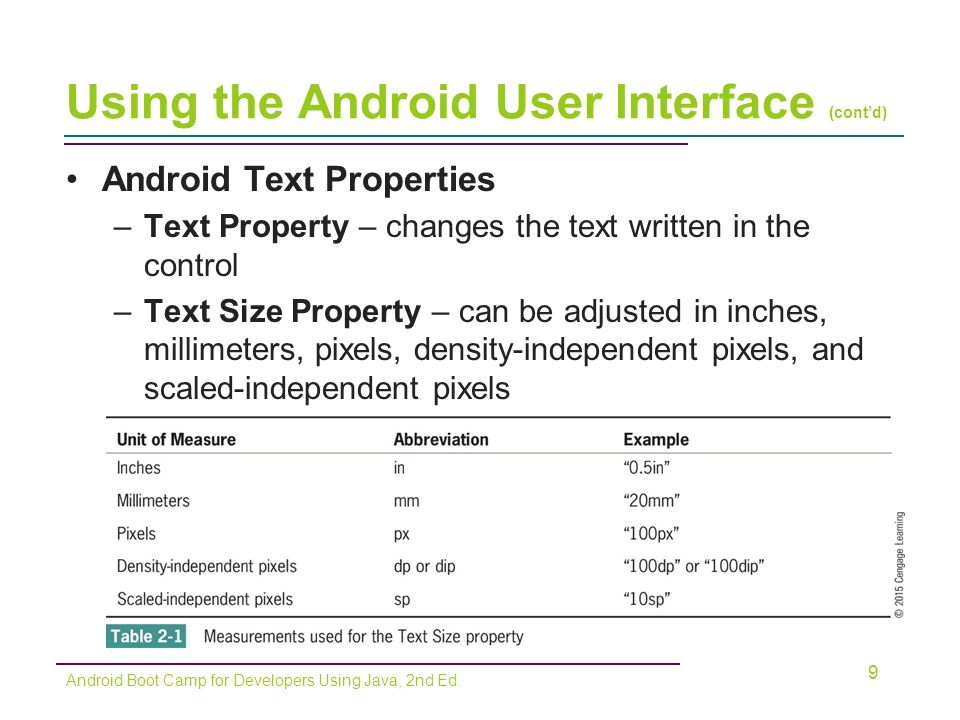 Using the Android User Interface (cont'd)

• Android Text Properties
– Text Property – changes the text written in the control
– Text Size Property – can be adjusted in inches, millimeters, pixels, density-independent pixels, and scaled-independent pixels

| Unit of Measure | Abbreviation | Example |
|---|---|---|
| Inches | in | "0.5in" |
| Millimeters | mm | "20mm" |
| Pixels | px | "100px" |
| Density-independent pixels | dp or dip | "100dp" or "100dip" |
| Scaled-independent pixels | sp | "10sp" |

© 2015 Cengage Learning

Table 2-1 Measurements used for the Text Size property

Android Boot Camp for Developers Using Java, 2nd Ed.

9